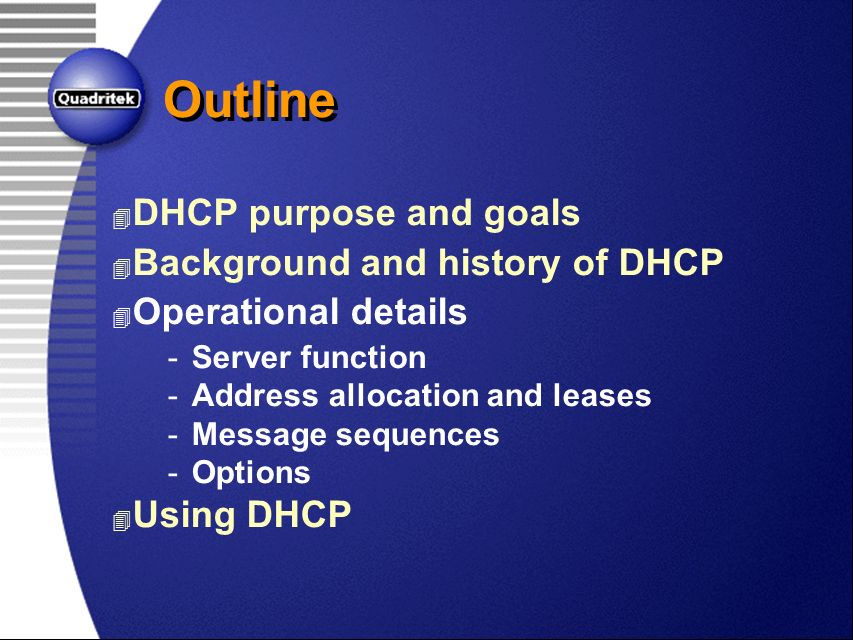 Quadritek

Outline

DHCP purpose and goals

Background and history of DHCP

Operational details

- Server function
- Address allocation and leases
- Message sequences
- Options

Using DHCP